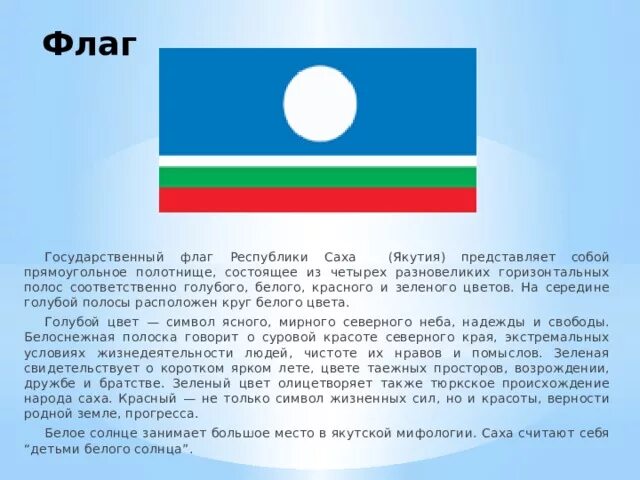 Флаг

Государственный флаг Республики Саха (Якутия) представляет собой прямоугольное полотнище, состоящее из четырех разновеликих горизонтальных полос соответственно голубого, белого, красного и зеленого цветов. На середине голубой полосы расположен круг белого цвета.

Голубой цвет — символ ясного, мирного северного неба, надежды и свободы. Белоснежная полоска говорит о суровой красоте северного края, экстремальных условиях жизнедеятельности людей, чистоте их нравов и помыслов. Зеленая свидетельствует о коротком ярком лете, цвете таежных просторов, возрождении, дружбе и братстве. Зеленый цвет олицетворяет также тюркское происхождение народа саха. Красный — не только символ жизненных сил, но и красоты, верности родной земле, прогресса.

Белое солнце занимает большое место в якутской мифологии. Саха считают себя “детьми белого солнца”.